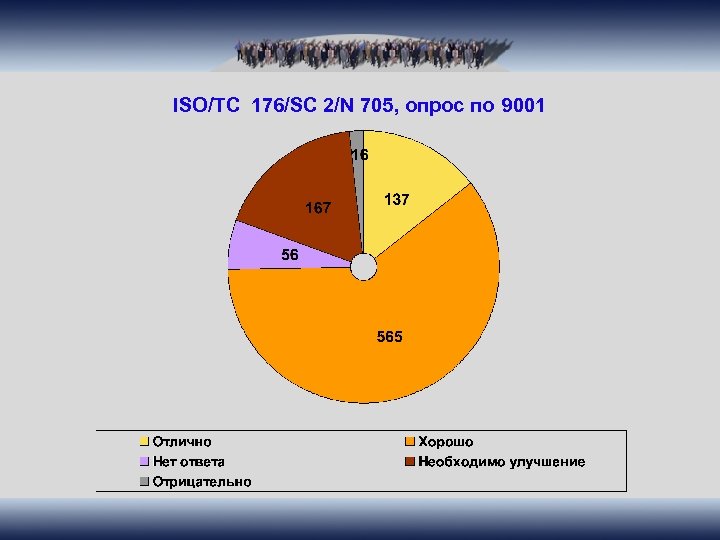 ISO/TC 176/SC 2/N 705, опрос по 9001

16
137
167
56
565

Отлично
Хорошо
Нет ответа
Необходимо улучшение
Отрицательно